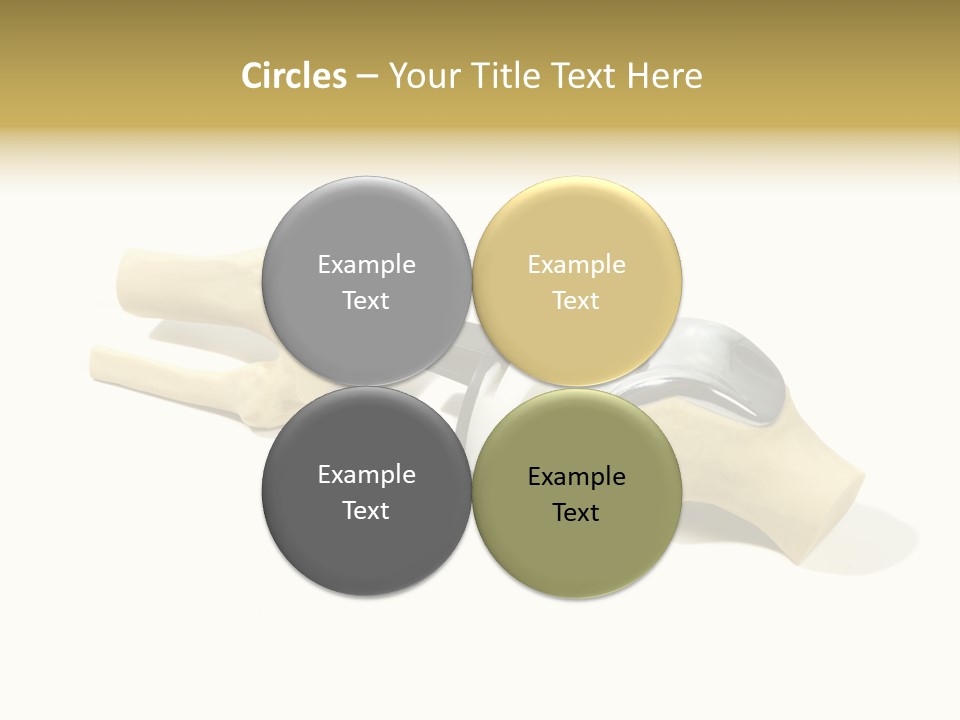 Circles – Your Title Text Here

Example Text

Example Text

Example Text

Example Text